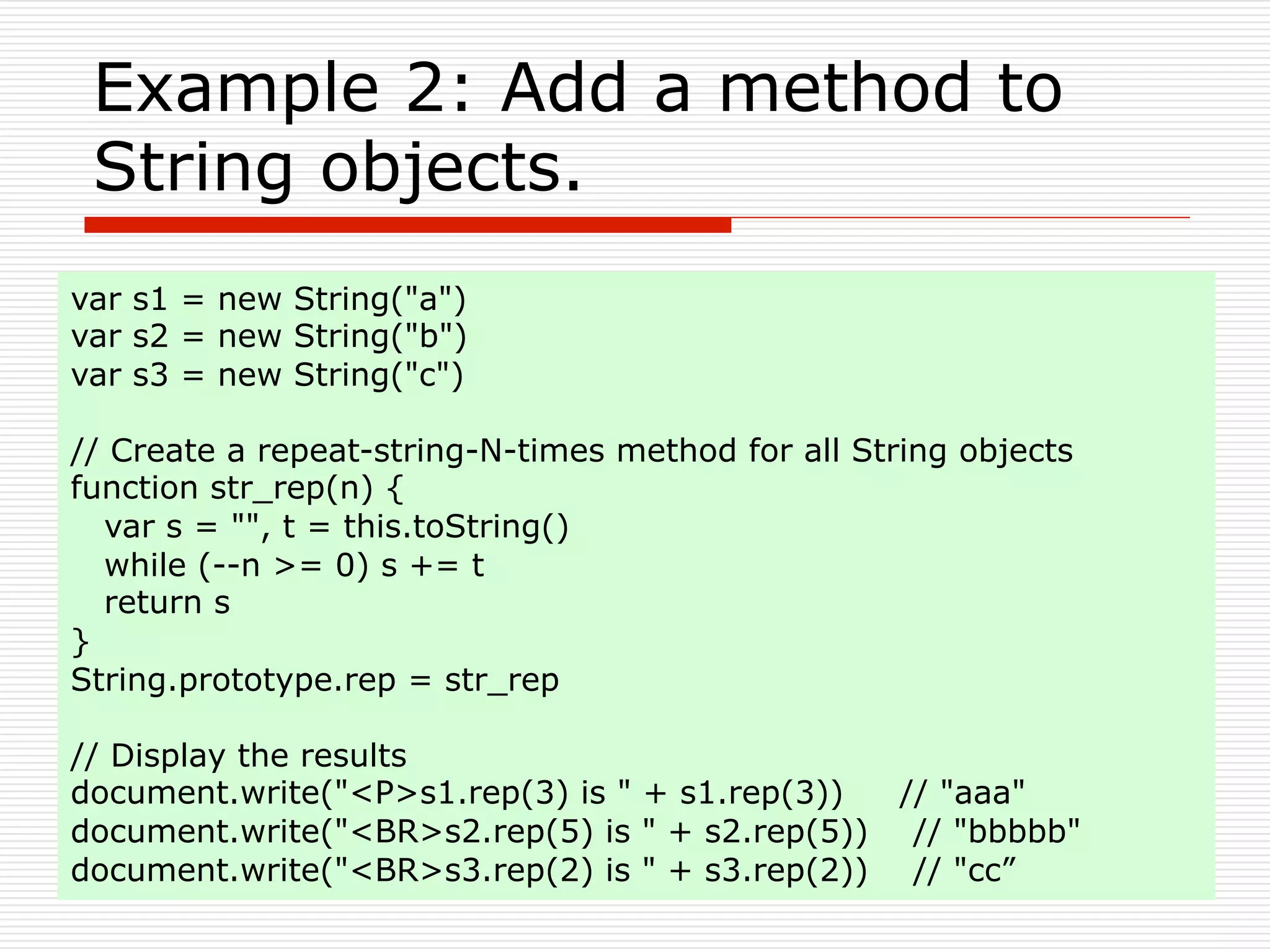 Example 2: Add a method to String objects.

var s1 = new String("a")
var s2 = new String("b")
var s3 = new String("c")

// Create a repeat-string-N-times method for all String objects
function str_rep(n) {
   var s = "", t = this.toString()
   while (--n >= 0) s += t
   return s
}
String.prototype.rep = str_rep

// Display the results
document.write("<P>s1.rep(3) is " + s1.rep(3))     // "aaa"
document.write("<BR>s2.rep(5) is " + s2.rep(5))    // "bbbbb"
document.write("<BR>s3.rep(2) is " + s3.rep(2))    // "cc”